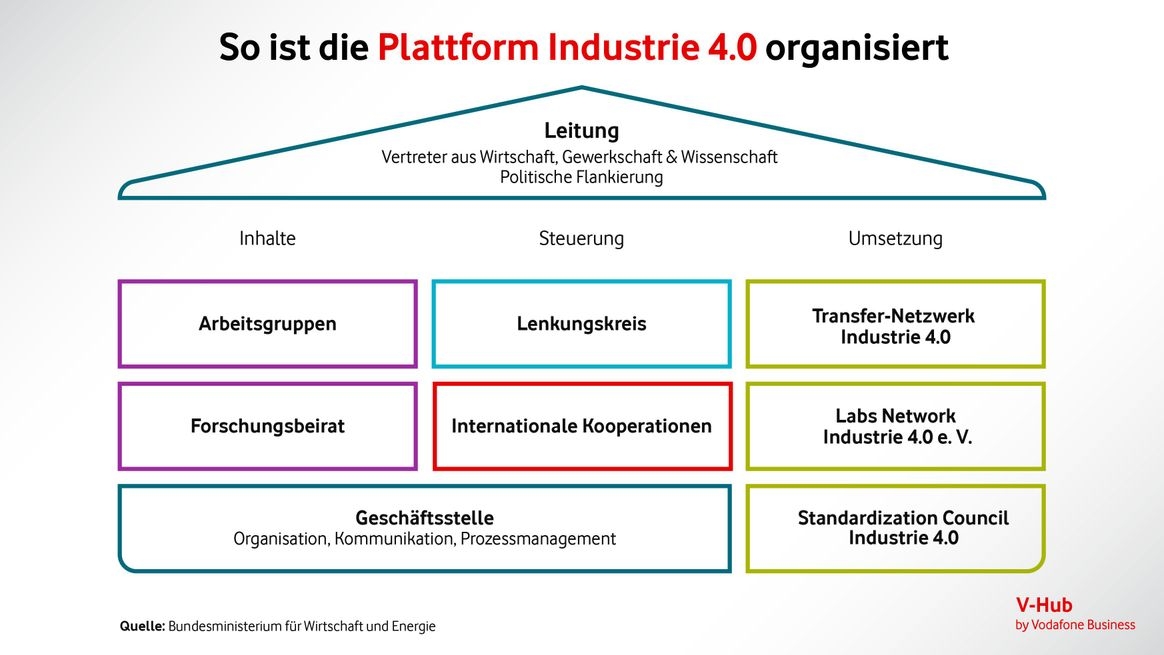 So ist die Plattform Industrie 4.0 organisiert

Leitung
Vertreter aus Wirtschaft, Gewerkschaft & Wissenschaft
Politische Flankierung

Inhalte

Arbeitsgruppen

Forschungsbeirat

Steuerung

Lenkungskreis

Internationale Kooperationen

Umsetzung

Transfer-Netzwerk Industrie 4.0

Labs Network Industrie 4.0 e. V.

Geschäftsstelle
Organisation, Kommunikation, Prozessmanagement

Standardization Council Industrie 4.0

Quelle: Bundesministerium für Wirtschaft und Energie

V-Hub
by Vodafone Business